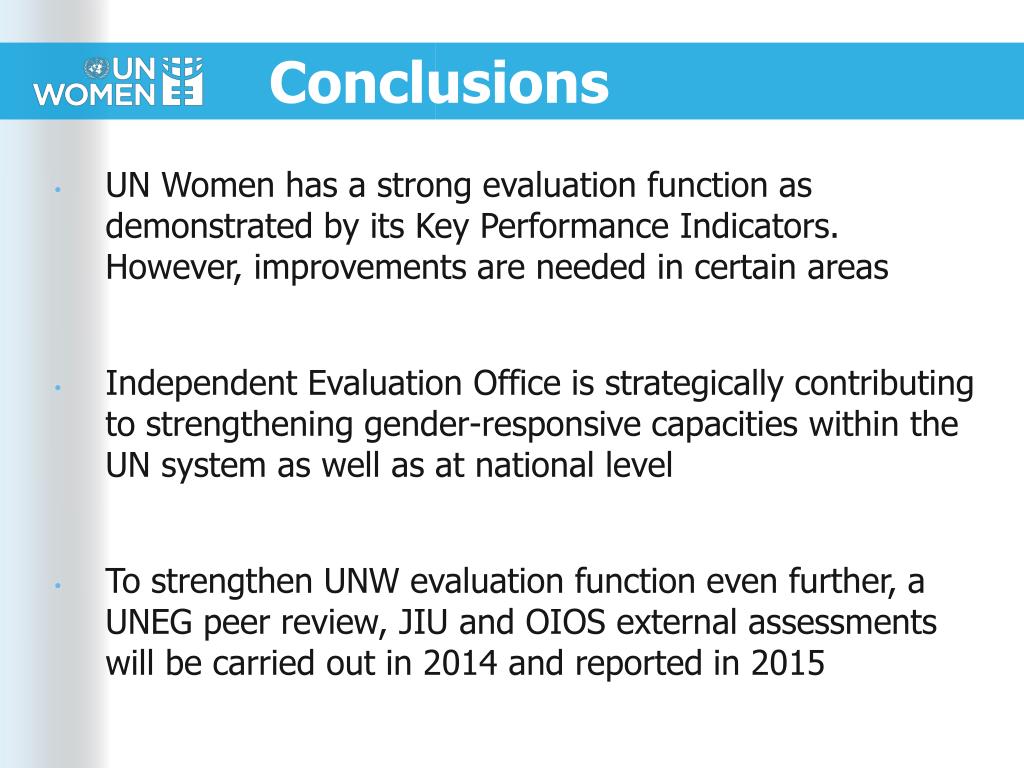 UN WOMEN

Conclusions

• UN Women has a strong evaluation function as demonstrated by its Key Performance Indicators. However, improvements are needed in certain areas

• Independent Evaluation Office is strategically contributing to strengthening gender-responsive capacities within the UN system as well as at national level

• To strengthen UNW evaluation function even further, a UNEG peer review, JIU and OIOS external assessments will be carried out in 2014 and reported in 2015